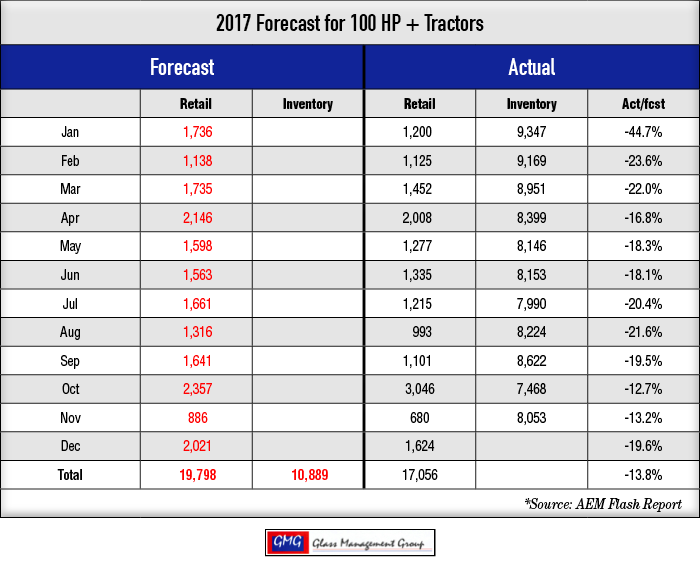 2017 Forecast for 100 HP + Tractors

| | Forecast | | Actual | | |
|---|---|---|---|---|---|
| | Retail | Inventory | Retail | Inventory | Act/fcst |
| Jan | 1,736 | | 1,200 | 9,347 | -44.7% |
| Feb | 1,138 | | 1,125 | 9,169 | -23.6% |
| Mar | 1,735 | | 1,452 | 8,951 | -22.0% |
| Apr | 2,146 | | 2,008 | 8,399 | -16.8% |
| May | 1,598 | | 1,277 | 8,146 | -18.3% |
| Jun | 1,563 | | 1,335 | 8,153 | -18.1% |
| Jul | 1,661 | | 1,215 | 7,990 | -20.4% |
| Aug | 1,316 | | 993 | 8,224 | -21.6% |
| Sep | 1,641 | | 1,101 | 8,622 | -19.5% |
| Oct | 2,357 | | 3,046 | 7,468 | -12.7% |
| Nov | 886 | | 680 | 8,053 | -13.2% |
| Dec | 2,021 | | 1,624 | | -19.6% |
| Total | 19,798 | 10,889 | 17,056 | | -13.8% |

*Source: AEM Flash Report

GMG Glass Management Group